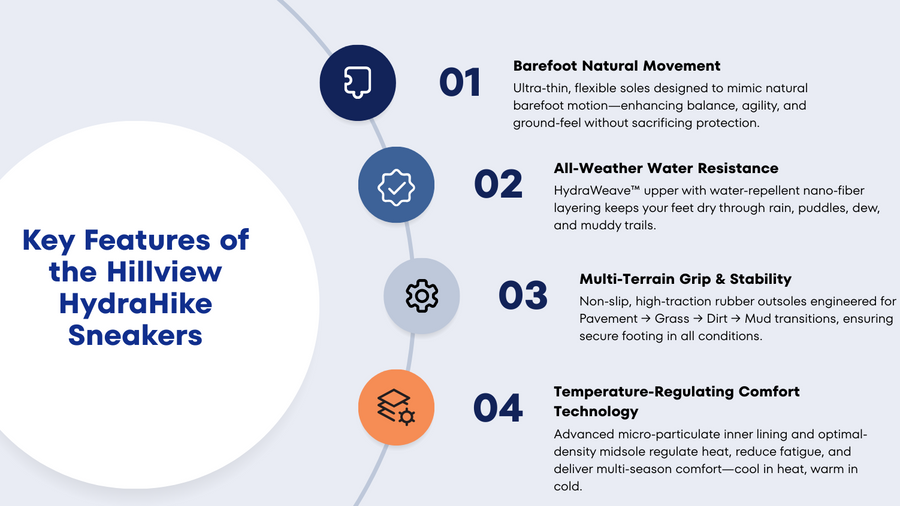 Key Features of the Hillview HydraHike Sneakers

01
Barefoot Natural Movement
Ultra-thin, flexible soles designed to mimic natural barefoot motion—enhancing balance, agility, and ground-feel without sacrificing protection.

02
All-Weather Water Resistance
HydraWeave™ upper with water-repellent nano-fiber layering keeps your feet dry through rain, puddles, dew, and muddy trails.

03
Multi-Terrain Grip & Stability
Non-slip, high-traction rubber outsoles engineered for Pavement → Grass → Dirt → Mud transitions, ensuring secure footing in all conditions.

04
Temperature-Regulating Comfort Technology
Advanced micro-particulate inner lining and optimal-density midsole regulate heat, reduce fatigue, and deliver multi-season comfort—cool in heat, warm in cold.